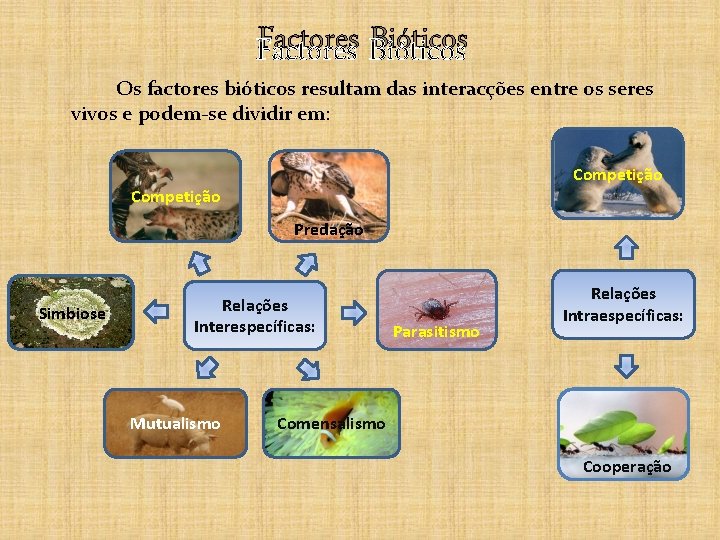 Factores Bióticos

Os factores bióticos resultam das interacções entre os seres vivos e podem-se dividir em:

Competição

Predação

Simbiose

Relações Interespecíficas:

Parasitismo

Mutualismo

Comensalismo

Competição

Relações Intraespecíficas:

Cooperação